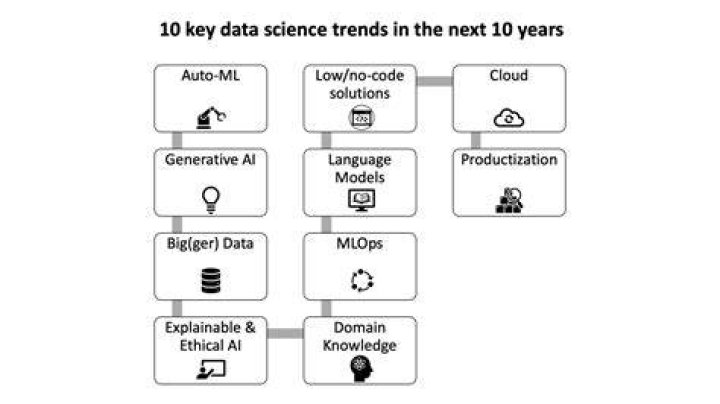 10 key data science trends in the next 10 years

Auto-ML

Generative AI

Big(ger) Data

Explainable & Ethical AI

Low/no-code solutions

Language Models

MLOps

Domain Knowledge

Cloud

Productization